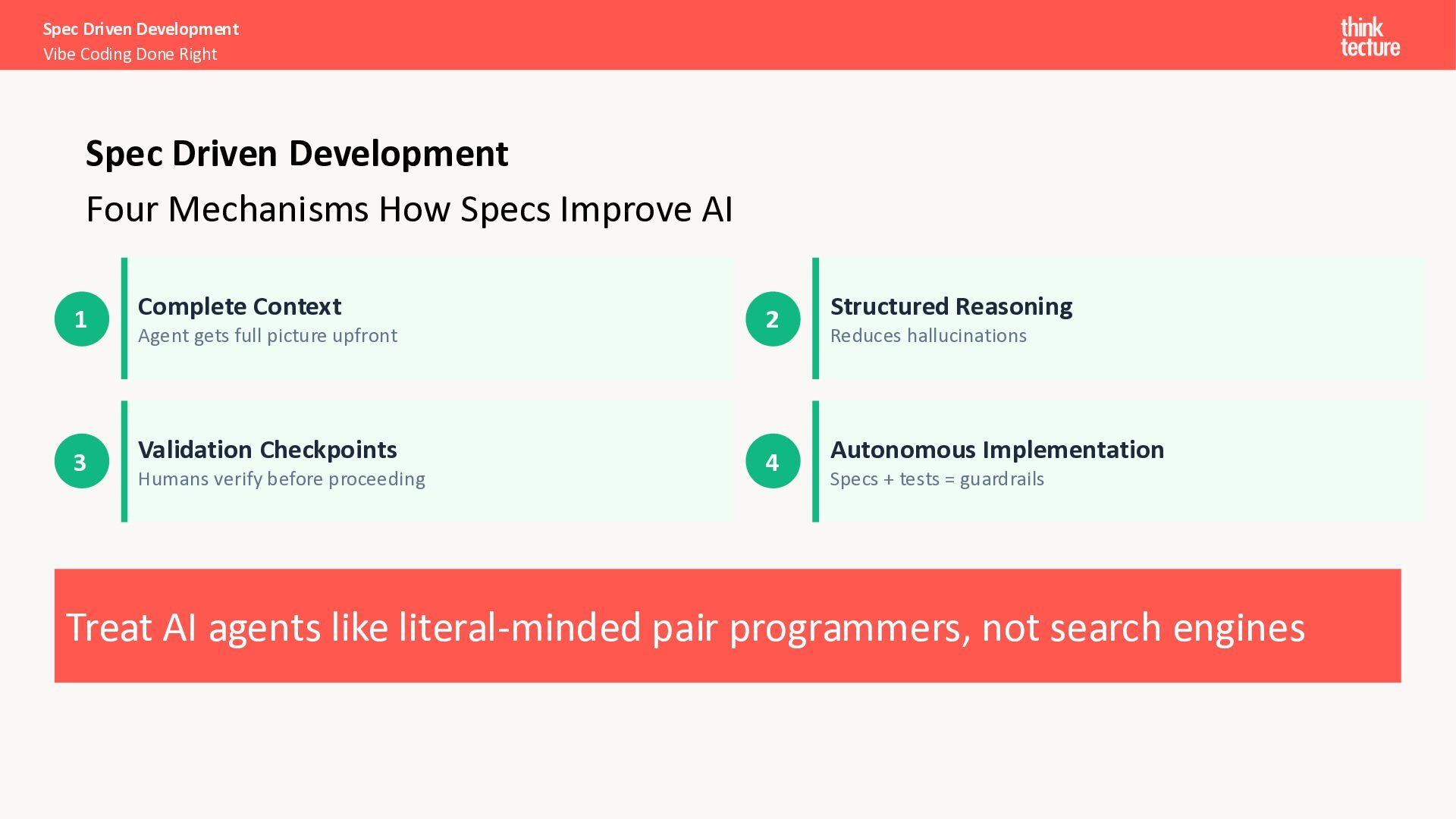 Spec Driven Development
Vibe Coding Done Right

think
tecture

Spec Driven Development

Four Mechanisms How Specs Improve AI

1
Complete Context
Agent gets full picture upfront

2
Structured Reasoning
Reduces hallucinations

3
Validation Checkpoints
Humans verify before proceeding

4
Autonomous Implementation
Specs + tests = guardrails

Treat AI agents like literal-minded pair programmers, not search engines